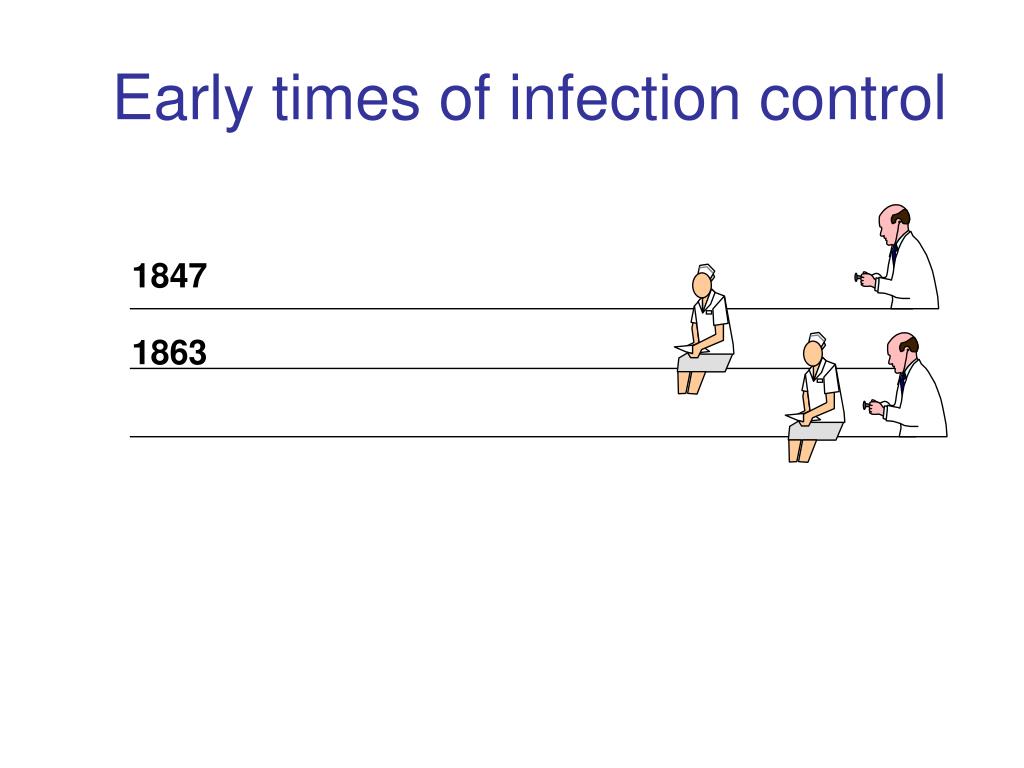 Early times of infection control

1847

1863